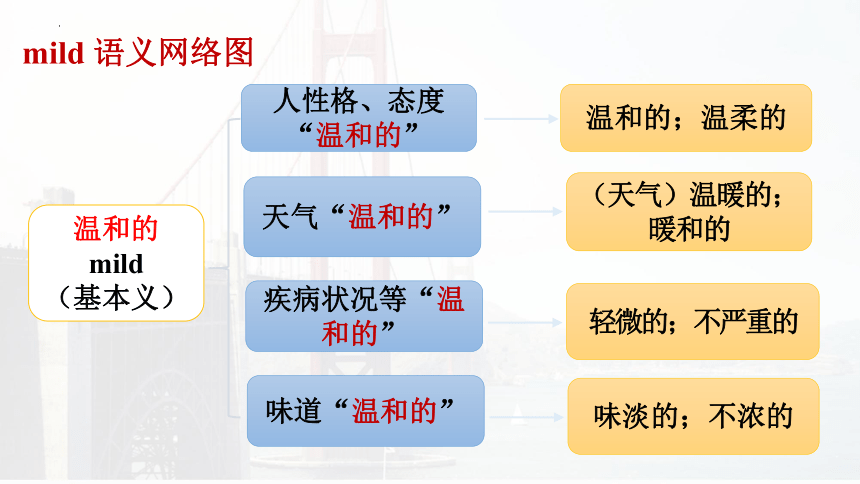 mild 语义网络图

温和的
mild
（基本义）

人性格、态度“温和的”

温和的；温柔的

天气“温和的”

（天气）温暖的；暖和的

疾病状况等“温和的”

轻微的；不严重的

味道“温和的”

味淡的；不浓的